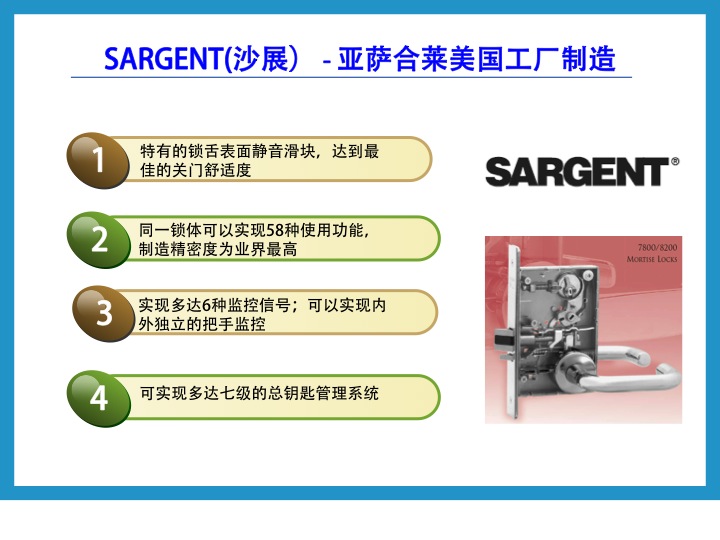 SARGENT(沙展） - 亚萨合莱美国工厂制造

1 特有的锁舌表面静音滑块，达到最佳的关门舒适度

2 同一锁体可以实现58种使用功能，制造精密度为业界最高

3 实现多达6种监控信号；可以实现内外独立的把手监控

4 可实现多达七级的总钥匙管理系统

SARGENT®

7800/8200
MORTISE LOCKS